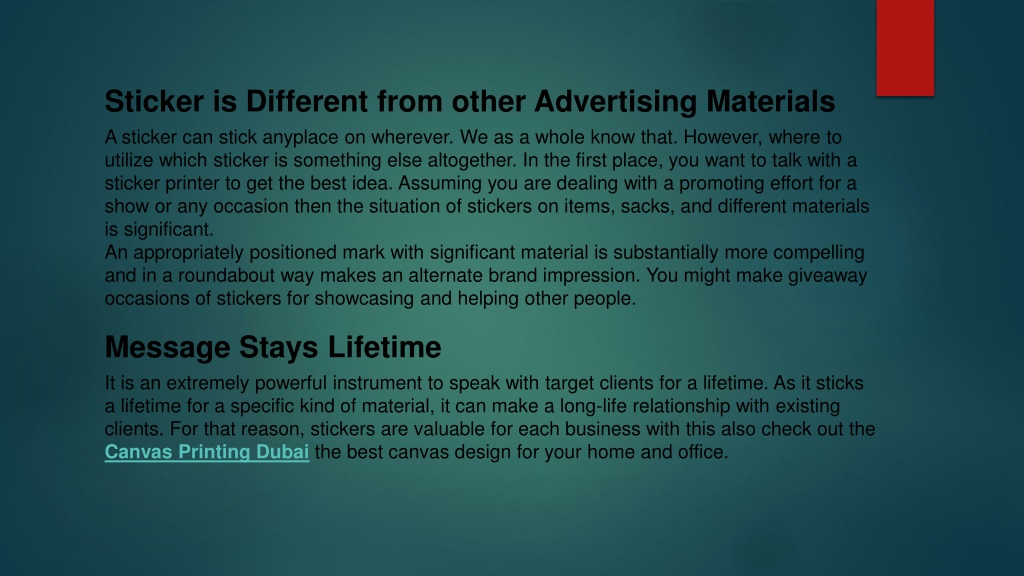 Sticker is Different from other Advertising Materials

A sticker can stick anyplace on wherever. We as a whole know that. However, where to utilize which sticker is something else altogether. In the first place, you want to talk with a sticker printer to get the best idea. Assuming you are dealing with a promoting effort for a show or any occasion then the situation of stickers on items, sacks, and different materials is significant.
An appropriately positioned mark with significant material is substantially more compelling and in a roundabout way makes an alternate brand impression. You might make giveaway occasions of stickers for showcasing and helping other people.

Message Stays Lifetime

It is an extremely powerful instrument to speak with target clients for a lifetime. As it sticks a lifetime for a specific kind of material, it can make a long-life relationship with existing clients. For that reason, stickers are valuable for each business with this also check out the Canvas Printing Dubai the best canvas design for your home and office.